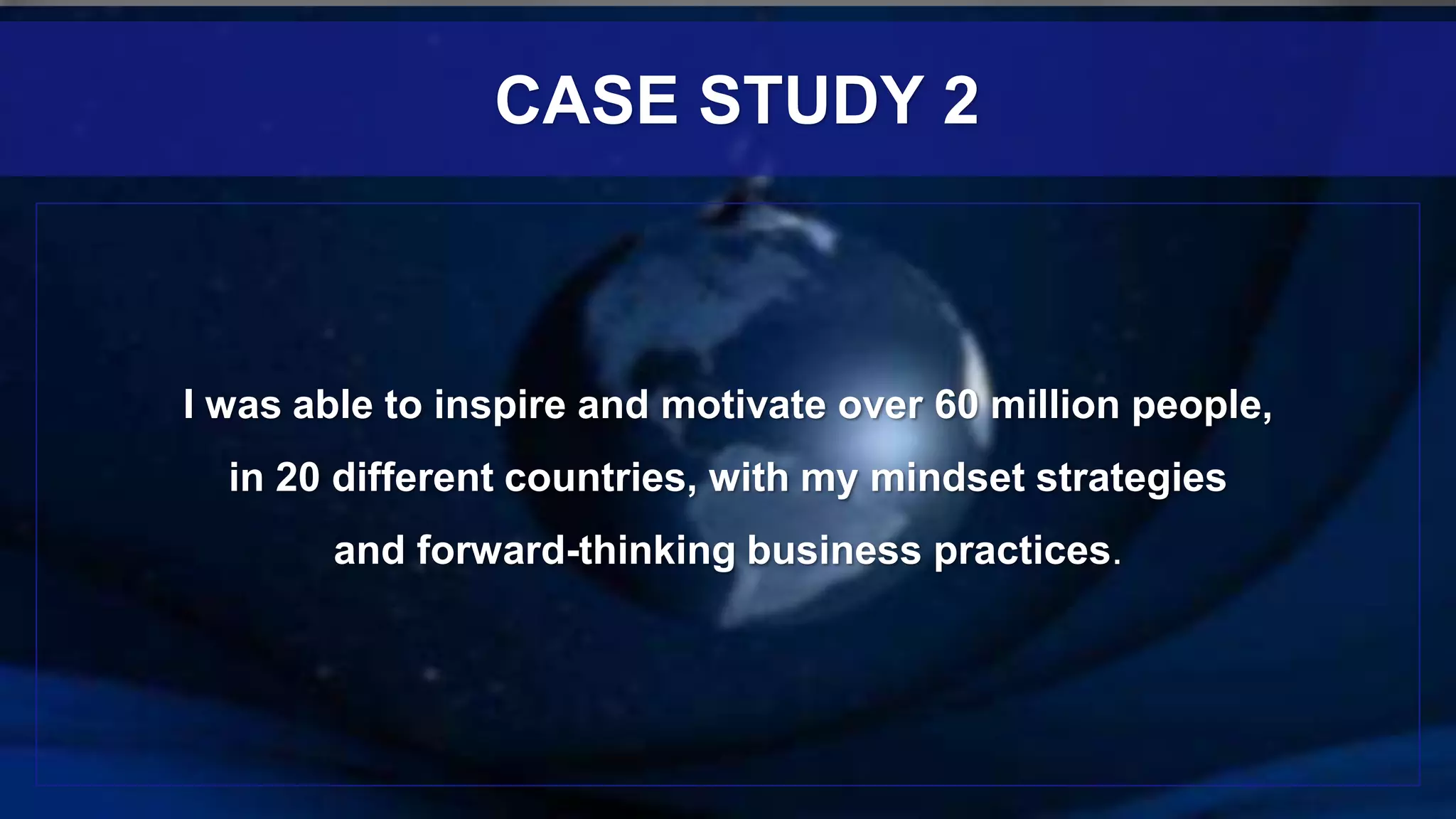 CASE STUDY 2

I was able to inspire and motivate over 60 million people, in 20 different countries, with my mindset strategies and forward-thinking business practices.